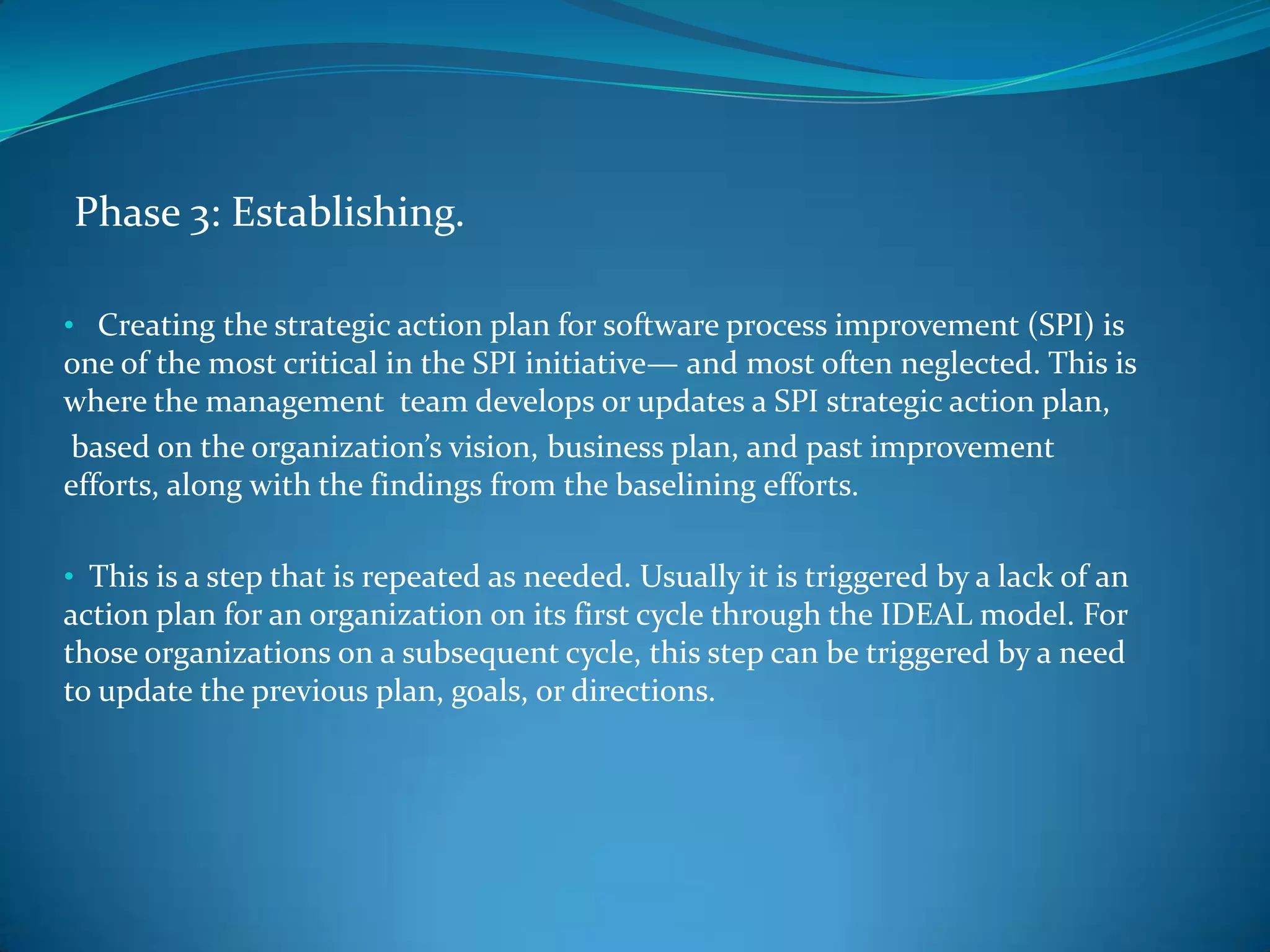 Phase 3: Establishing.

• Creating the strategic action plan for software process improvement (SPI) is one of the most critical in the SPI initiative— and most often neglected. This is where the management team develops or updates a SPI strategic action plan, based on the organization's vision, business plan, and past improvement efforts, along with the findings from the baselining efforts.

• This is a step that is repeated as needed. Usually it is triggered by a lack of an action plan for an organization on its first cycle through the IDEAL model. For those organizations on a subsequent cycle, this step can be triggered by a need to update the previous plan, goals, or directions.